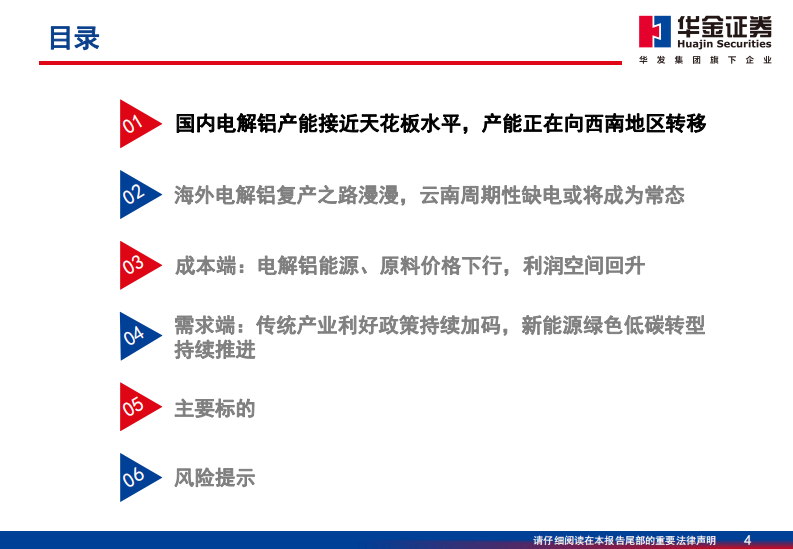 目录

华金证券
Huajin Securities
华发集团旗下企业

01 国内电解铝产能接近天花板水平，产能正在向西南地区转移

02 海外电解铝复产之路漫漫，云南周期性缺电或将成为常态

03 成本端：电解铝能源、原料价格下行，利润空间回升

04 需求端：传统产业利好政策持续加码，新能源绿色低碳转型持续推进

05 主要标的

06 风险提示

请仔细阅读在本报告尾部的重要法律声明 4